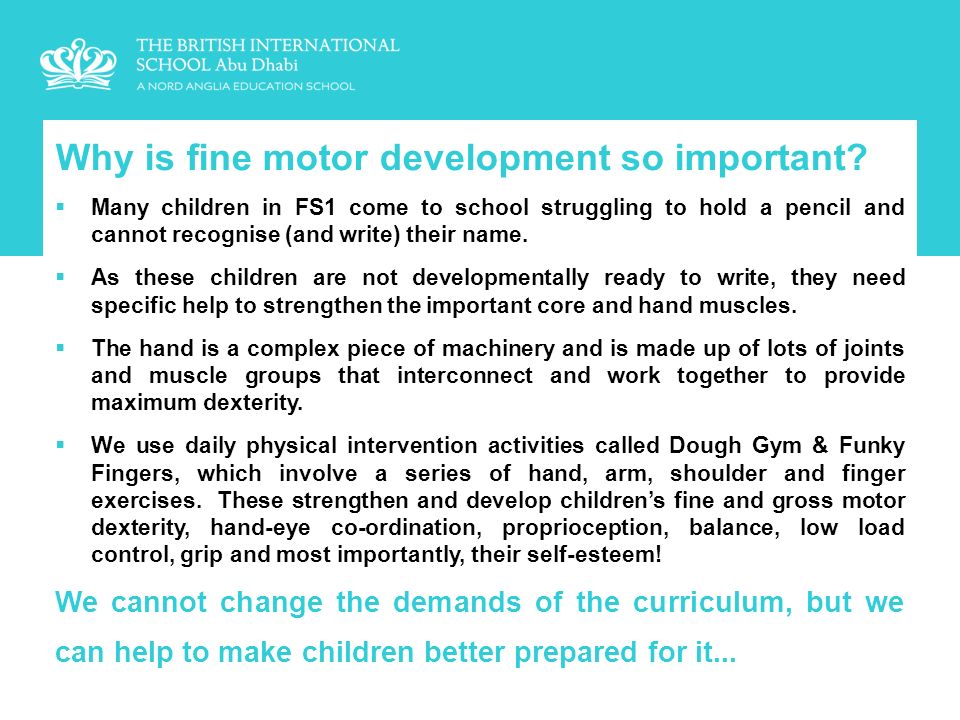 THE BRITISH INTERNATIONAL SCHOOL Abu Dhabi
A NORD ANGLIA EDUCATION SCHOOL

Why is fine motor development so important?

▪ Many children in FS1 come to school struggling to hold a pencil and cannot recognise (and write) their name.

▪ As these children are not developmentally ready to write, they need specific help to strengthen the important core and hand muscles.

▪ The hand is a complex piece of machinery and is made up of lots of joints and muscle groups that interconnect and work together to provide maximum dexterity.

▪ We use daily physical intervention activities called Dough Gym & Funky Fingers, which involve a series of hand, arm, shoulder and finger exercises. These strengthen and develop children's fine and gross motor dexterity, hand-eye co-ordination, proprioception, balance, low load control, grip and most importantly, their self-esteem!

We cannot change the demands of the curriculum, but we can help to make children better prepared for it...